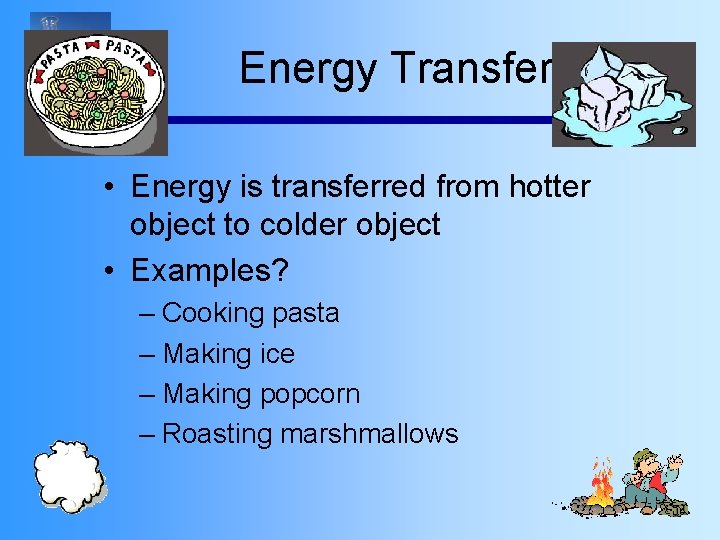 PASTA PASTA

Energy Transfer

• Energy is transferred from hotter object to colder object
• Examples?
– Cooking pasta
– Making ice
– Making popcorn
– Roasting marshmallows